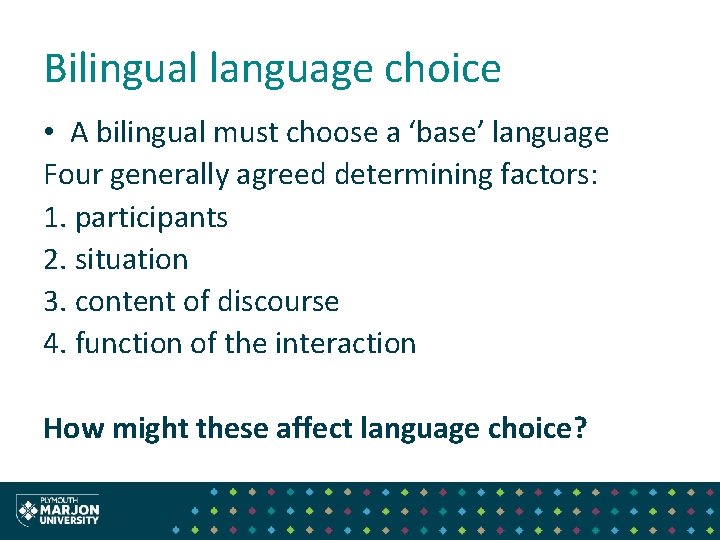 Bilingual language choice

• A bilingual must choose a ‘base’ language

Four generally agreed determining factors:
1. participants
2. situation
3. content of discourse
4. function of the interaction

How might these affect language choice?

PLYMOUTH
MARJON
UNIVERSITY